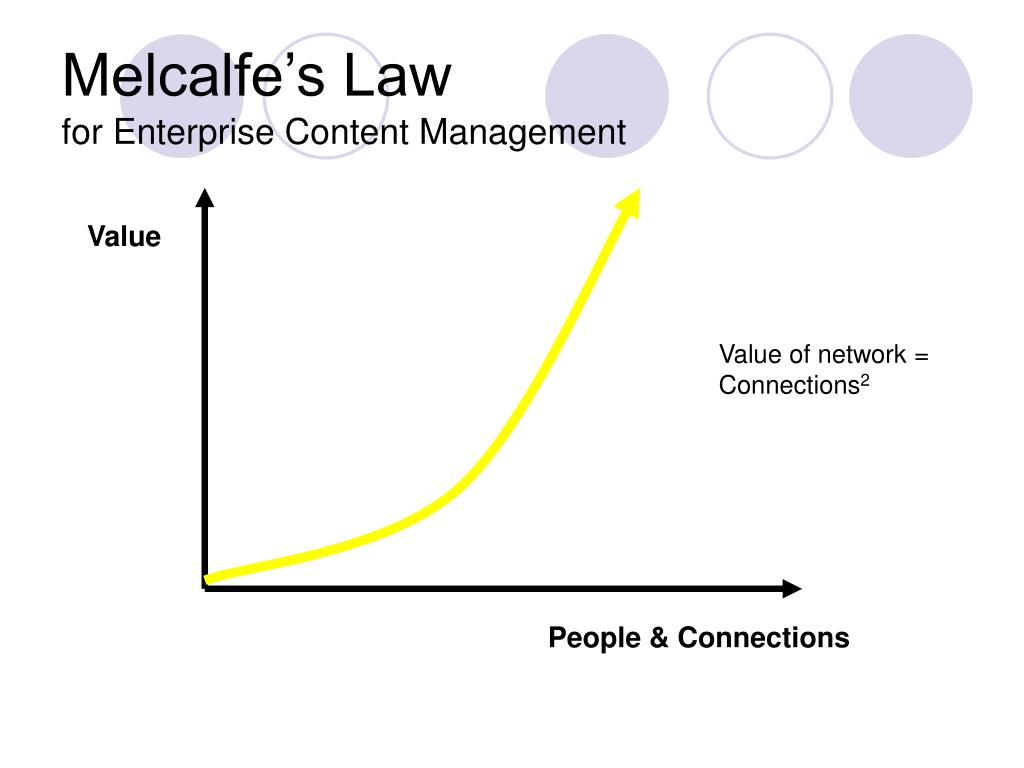 Melcalfe’s Law
for Enterprise Content Management

Value

Value of network = Connections$^2$

People & Connections